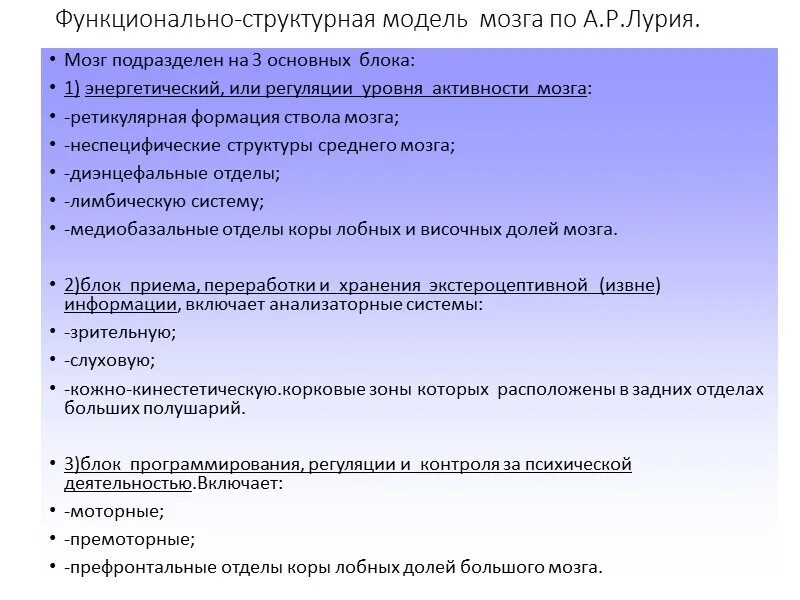 Функционально-структурная модель мозга по А.Р.Лурия.

• Мозг подразделен на 3 основных блока:
• 1) энергетический, или регуляции уровня активности мозга:
• -ретикулярная формация ствола мозга;
• -неспецифические структуры среднего мозга;
• -диэнцефальные отделы;
• -лимбическую систему;
• -медиобазальные отделы коры лобных и височных долей мозга.

• 2)блок приема, переработки и хранения экстероцептивной (извне) информации, включает анализаторные системы:
• -зрительную;
• -слуховую;
• -кожно-кинестетическую.корковые зоны которых расположены в задних отделах больших полушарий.

• 3)блок программирования, регуляции и контроля за психической деятельностью.Включает:
• -моторные;
• -премоторные;
• -префронтальные отделы коры лобных долей большого мозга.